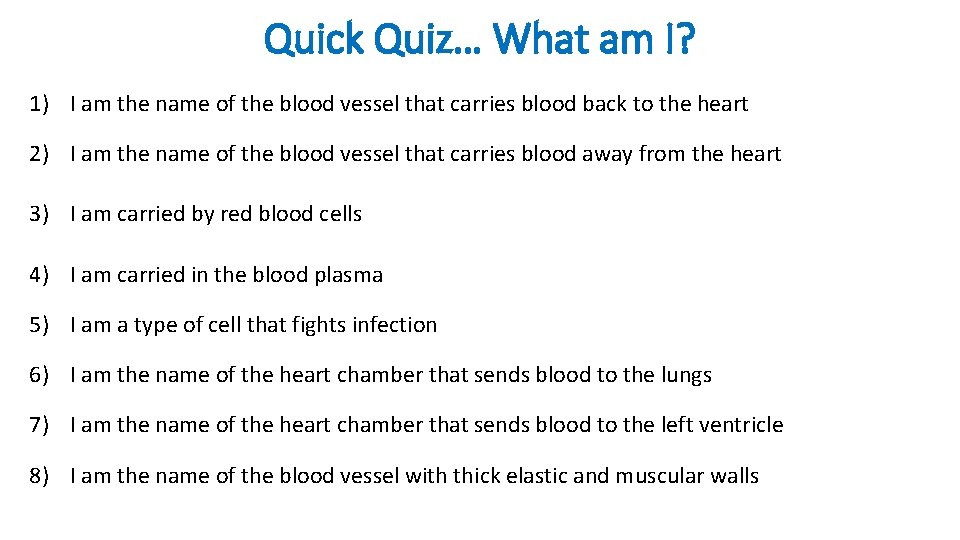 Quick Quiz… What am I?

1) I am the name of the blood vessel that carries blood back to the heart

2) I am the name of the blood vessel that carries blood away from the heart

3) I am carried by red blood cells

4) I am carried in the blood plasma

5) I am a type of cell that fights infection

6) I am the name of the heart chamber that sends blood to the lungs

7) I am the name of the heart chamber that sends blood to the left ventricle

8) I am the name of the blood vessel with thick elastic and muscular walls